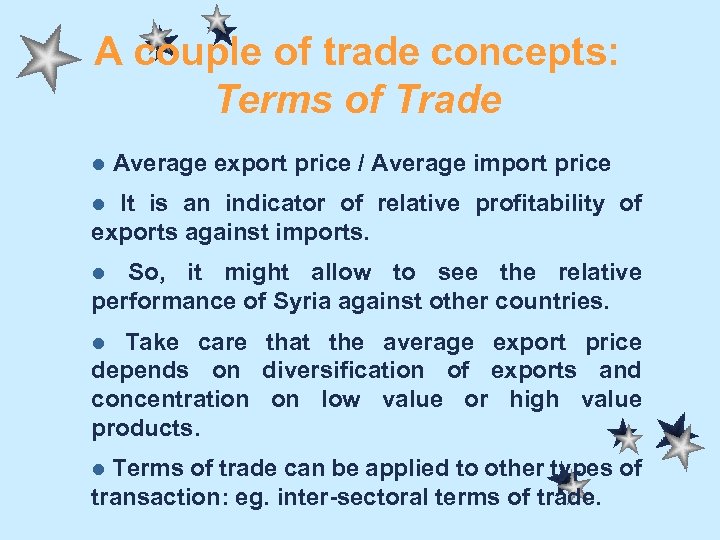 A couple of trade concepts: Terms of Trade

● Average export price / Average import price

● It is an indicator of relative profitability of exports against imports.

● So, it might allow to see the relative performance of Syria against other countries.

● Take care that the average export price depends on diversification of exports and concentration on low value or high value products.

● Terms of trade can be applied to other types of transaction: eg. inter-sectoral terms of trade.